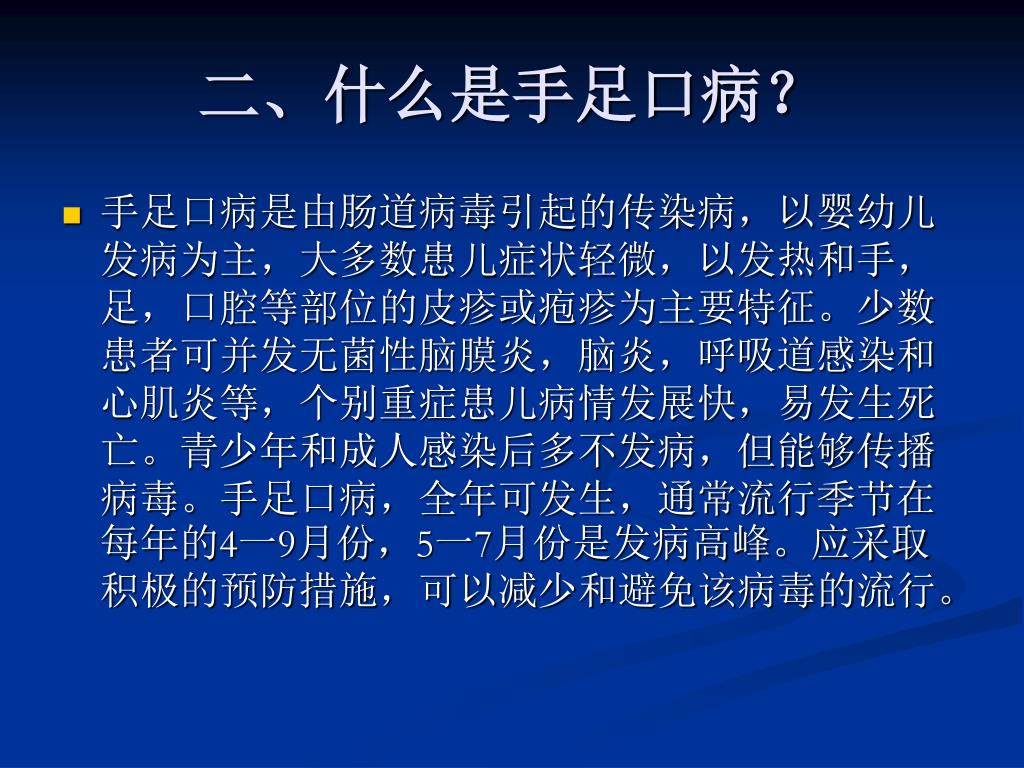 二、什么是手足口病？

手足口病是由肠道病毒引起的传染病，以婴幼儿发病为主，大多数患儿症状轻微，以发热和手，足，口腔等部位的皮疹或疱疹为主要特征。少数患者可并发无菌性脑膜炎，脑炎，呼吸道感染和心肌炎等，个别重症患儿病情发展快，易发生死亡。青少年和成人感染后多不发病，但能够传播病毒。手足口病，全年可发生，通常流行季节在每年的4一9月份，5一7月份是发病高峰。应采取积极的预防措施，可以减少和避免该病毒的流行。